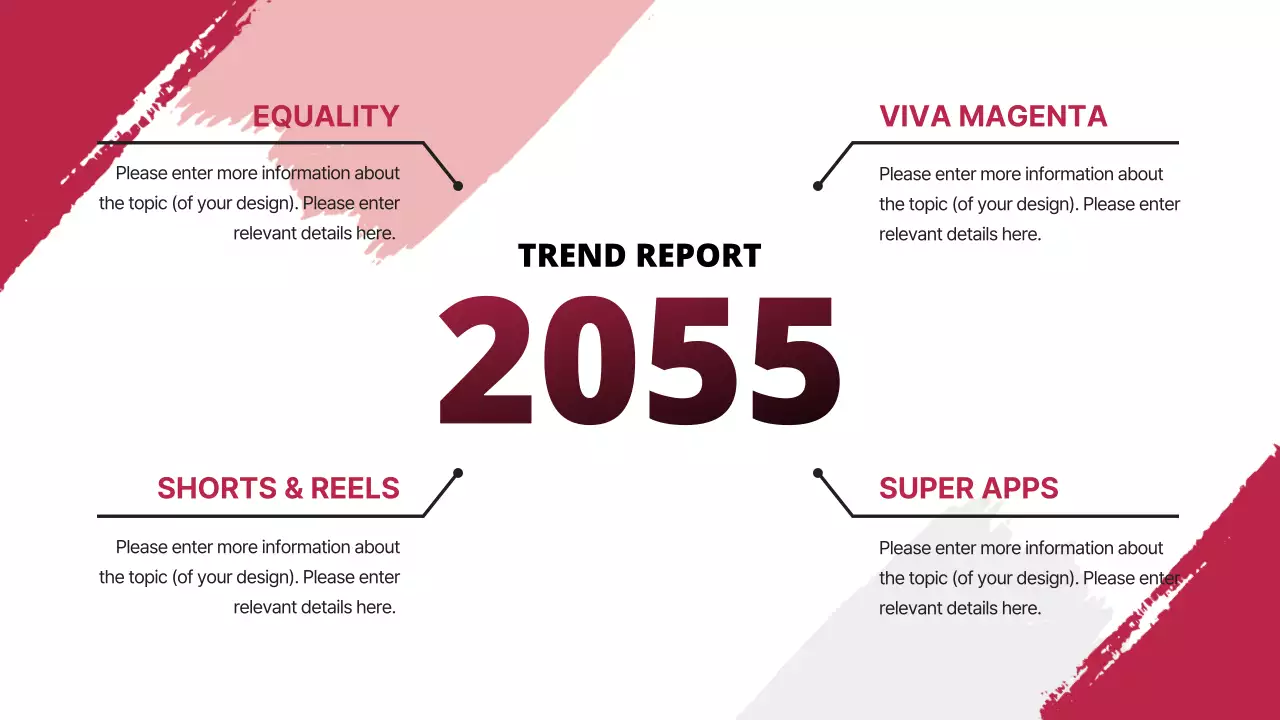 EQUALITY

Please enter more information about the topic (of your design). Please enter relevant details here.

VIVA MAGENTA

Please enter more information about the topic (of your design). Please enter relevant details here.

TREND REPORT

2055

SHORTS & REELS

Please enter more information about the topic (of your design). Please enter relevant details here.

SUPER APPS

Please enter more information about the topic (of your design). Please enter relevant details here.